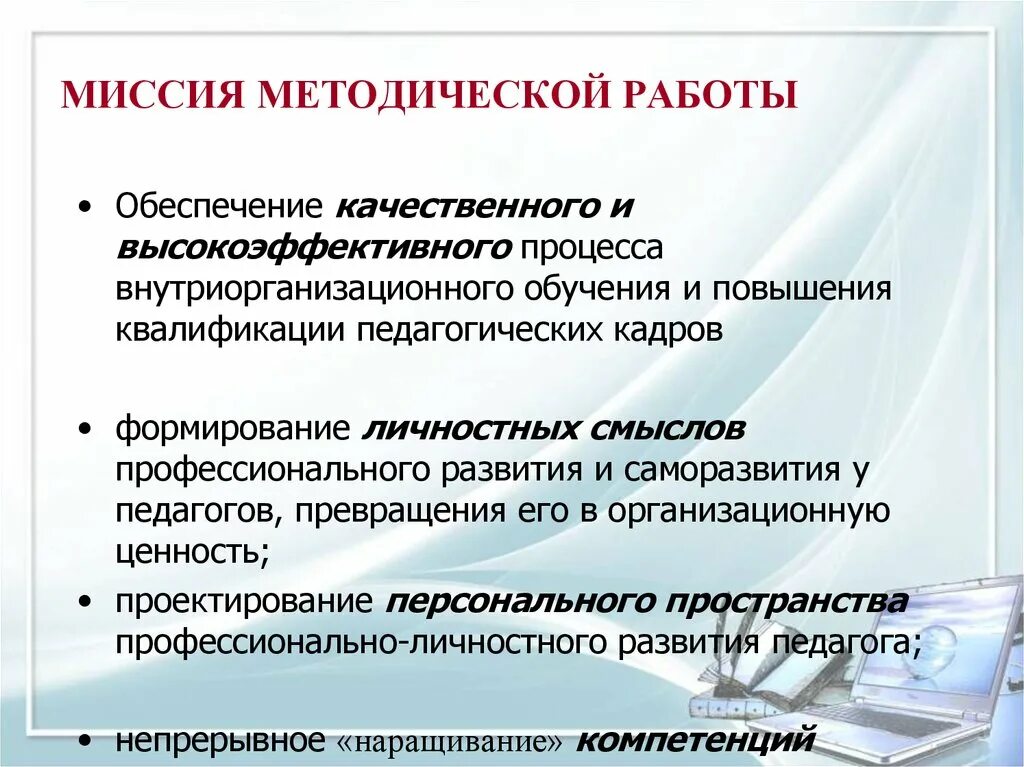 МИССИЯ МЕТОДИЧЕСКОЙ РАБОТЫ

• Обеспечение качественного и высокоэффективного процесса внутриорганизационного обучения и повышения квалификации педагогических кадров

• формирование личностных смыслов профессионального развития и саморазвития у педагогов, превращения его в организационную ценность;

• проектирование персонального пространства профессионально-личностного развития педагога;

• непрерывное «наращивание» компетенций